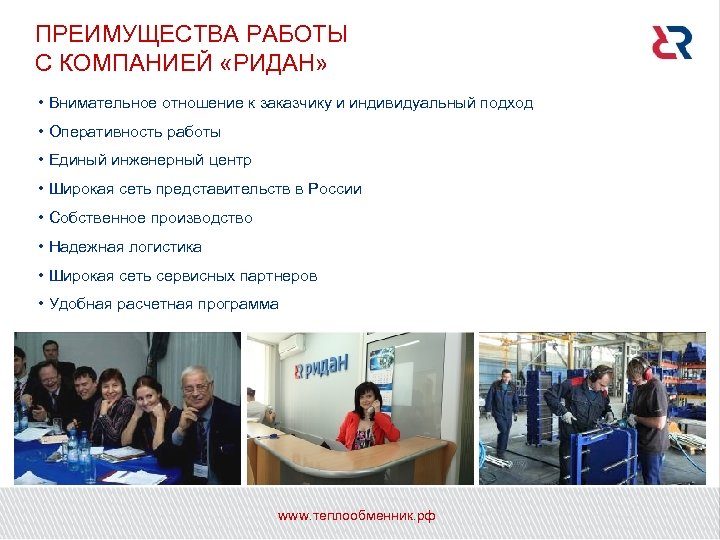 ПРЕИМУЩЕСТВА РАБОТЫ С КОМПАНИЕЙ «РИДАН»

• Внимательное отношение к заказчику и индивидуальный подход
• Оперативность работы
• Единый инженерный центр
• Широкая сеть представительств в России
• Собственное производство
• Надежная логистика
• Широкая сеть сервисных партнеров
• Удобная расчетная программа

ридан

www.теплообменник.рф